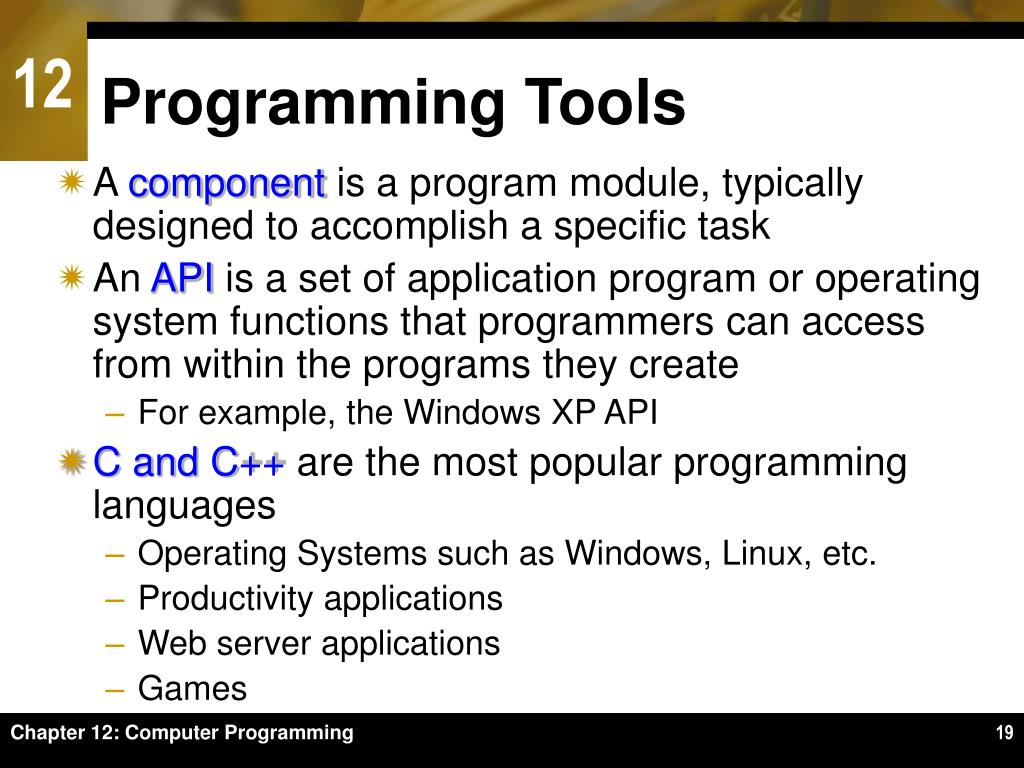 12

Programming Tools

A component is a program module, typically designed to accomplish a specific task

An API is a set of application program or operating system functions that programmers can access from within the programs they create

– For example, the Windows XP API

C and C++ are the most popular programming languages

– Operating Systems such as Windows, Linux, etc.
– Productivity applications
– Web server applications
– Games

Chapter 12: Computer Programming

19